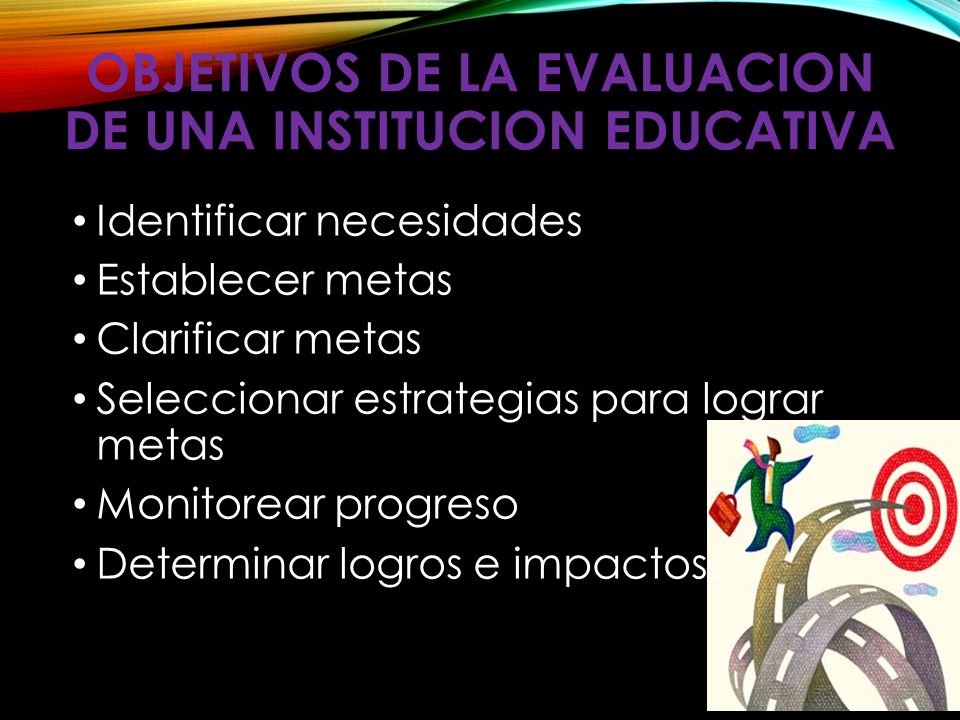 OBJETIVOS DE LA EVALUACION DE UNA INSTITUCION EDUCATIVA

• Identificar necesidades
• Establecer metas
• Clarificar metas
• Seleccionar estrategias para lograr metas
• Monitorear progreso
• Determinar logros e impactos